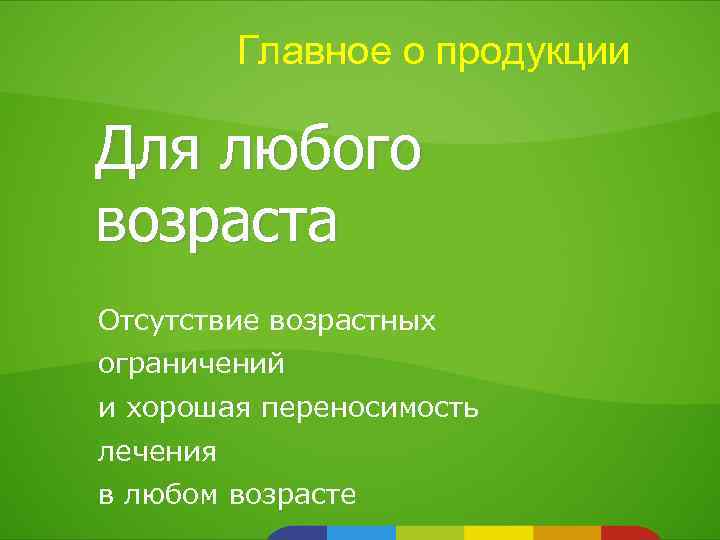 Главное о продукции

Для любого возраста

Отсутствие возрастных ограничений
и хорошая переносимость лечения
в любом возрасте